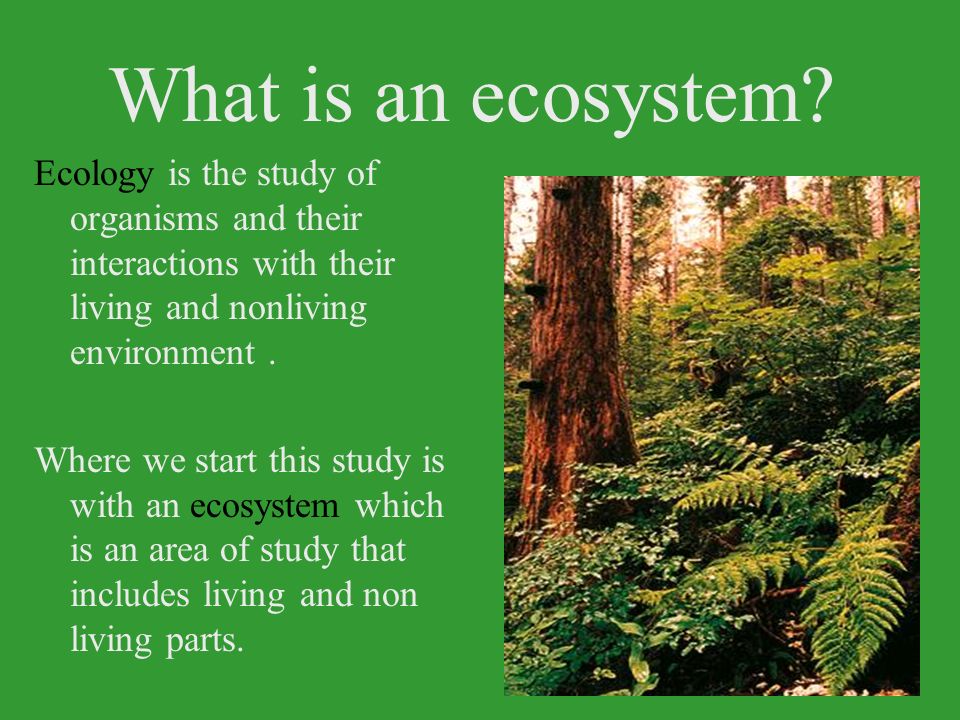 What is an ecosystem?

Ecology is the study of organisms and their interactions with their living and nonliving environment .

Where we start this study is with an ecosystem which is an area of study that includes living and non living parts.